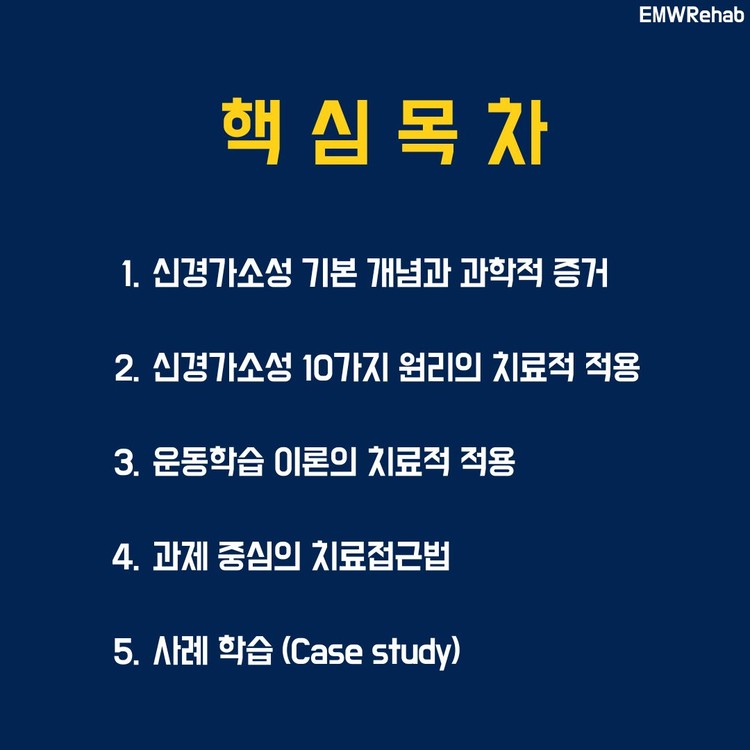 EMWRehab

핵 심 목 차

1. 신경가소성 기본 개념과 과학적 증거

2. 신경가소성 10가지 원리의 치료적 적용

3. 운동학습 이론의 치료적 적용

4. 과제 중심의 치료접근법

5. 사례 학습 (Case study)